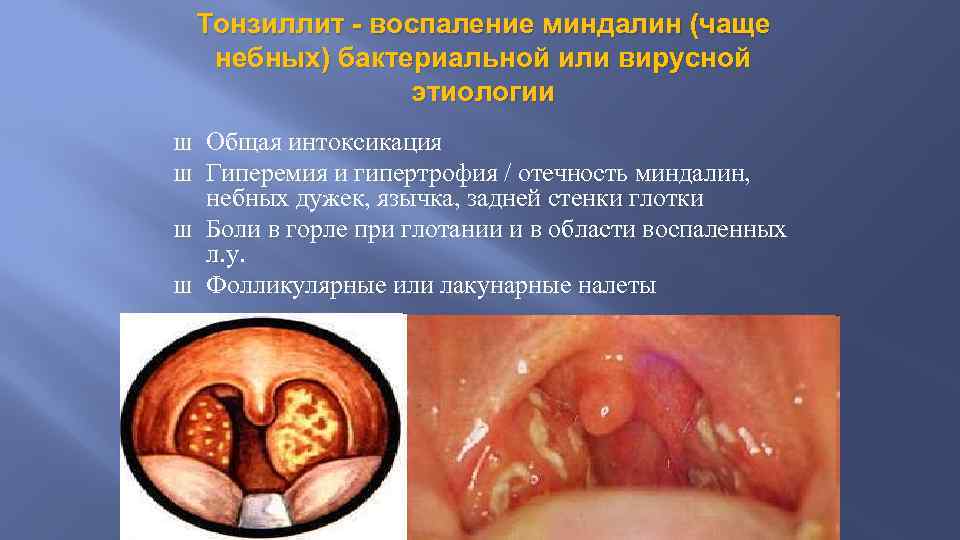 Тонзиллит - воспаление миндалин (чаще небных) бактериальной или вирусной этиологии

ш Общая интоксикация
ш Гиперемия и гипертрофия / отечность миндалин, небных дужек, язычка, задней стенки глотки
ш Боли в горле при глотании и в области воспаленных л.у.
ш Фолликулярные или лакунарные налеты